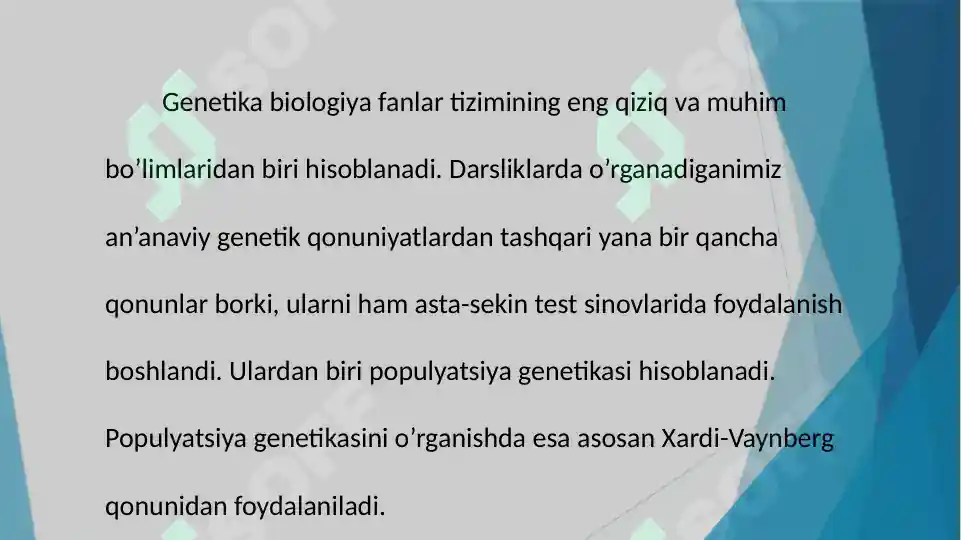 Genetika biologiya fanlar tizimining eng qiziq va muhim bo’limlaridan biri hisoblanadi. Darsliklarda o’rganadiganimiz an’anaviy genetik qonuniyatlardan tashqari yana bir qancha qonunlar borki, ularni ham asta-sekin test sinovlarida foydalanish boshlandi. Ulardan biri populyatsiya genetikasi hisoblanadi. Populyatsiya genetikasini o’rganishda esa asosan Xardi-Vaynberg qonunidan foydalaniladi.